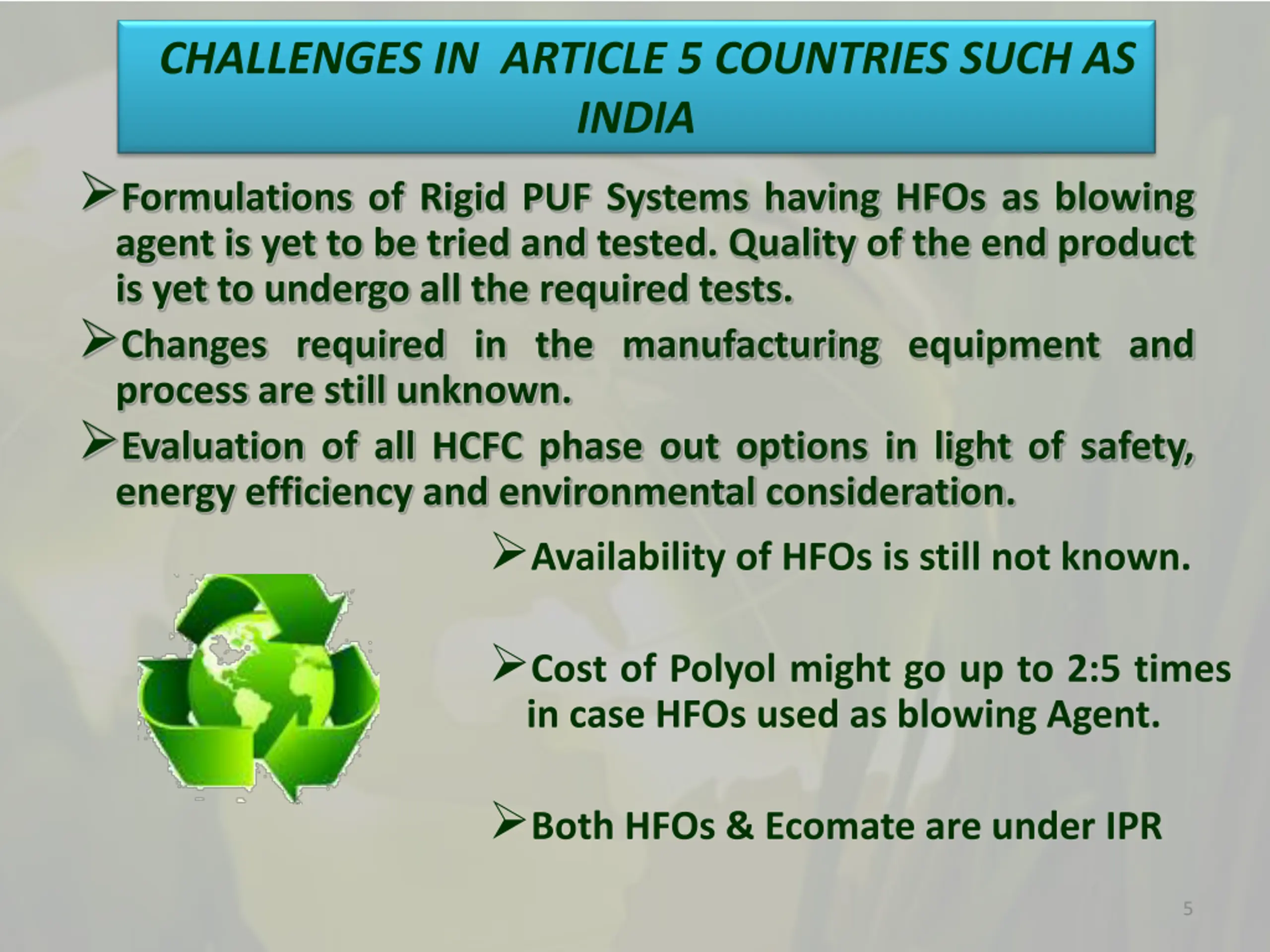 CHALLENGES IN ARTICLE 5 COUNTRIES SUCH AS INDIA

➢Formulations of Rigid PUF Systems having HFOs as blowing agent is yet to be tried and tested. Quality of the end product is yet to undergo all the required tests.

➢Changes required in the manufacturing equipment and process are still unknown.

➢Evaluation of all HCFC phase out options in light of safety, energy efficiency and environmental consideration.

➢Availability of HFOs is still not known.

➢Cost of Polyol might go up to 2:5 times in case HFOs used as blowing Agent.

➢Both HFOs & Ecomate are under IPR

5